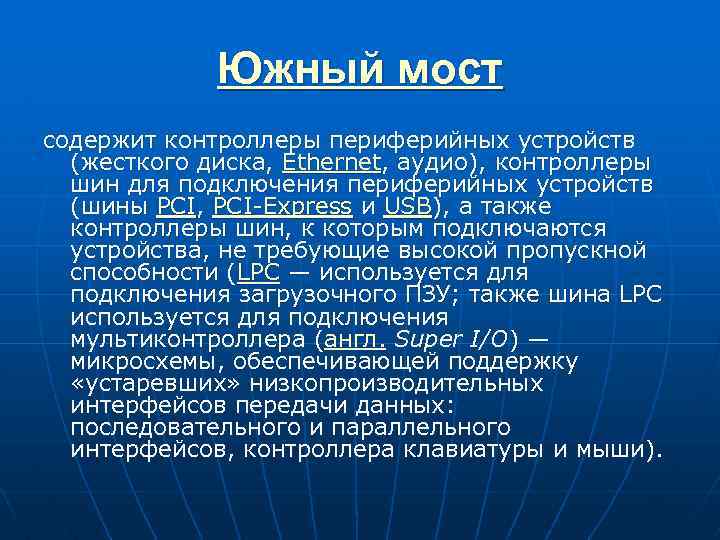 Южный мост

содержит контроллеры периферийных устройств (жесткого диска, Ethernet, аудио), контроллеры шин для подключения периферийных устройств (шины PCI, PCI-Express и USB), а также контроллеры шин, к которым подключаются устройства, не требующие высокой пропускной способности (LPC — используется для подключения загрузочного ПЗУ; также шина LPC используется для подключения мультиконтроллера (англ. Super I/O) — микросхемы, обеспечивающей поддержку «устаревших» низкопроизводительных интерфейсов передачи данных: последовательного и параллельного интерфейсов, контроллера клавиатуры и мыши).